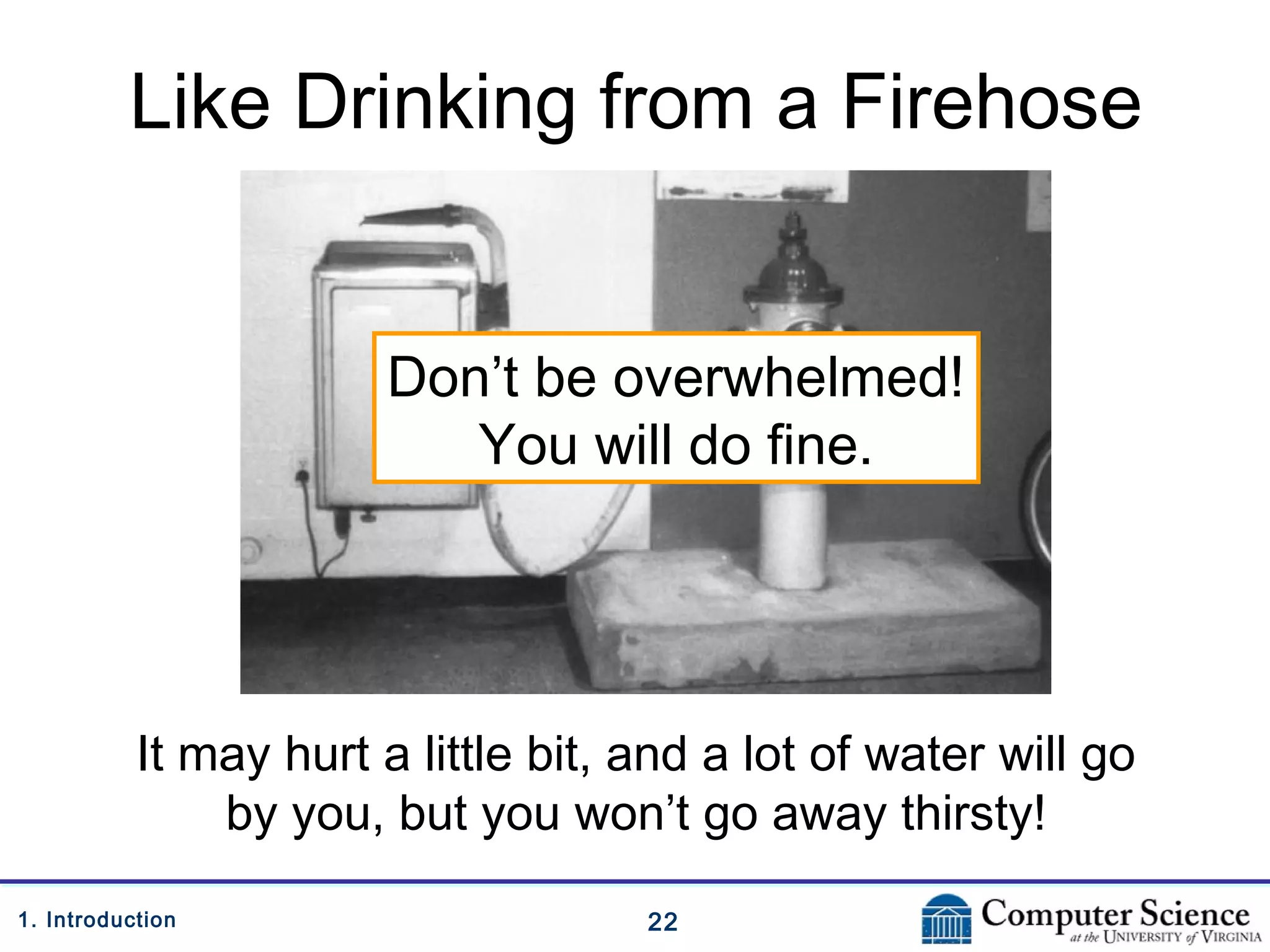 Like Drinking from a Firehose

Don’t be overwhelmed!
You will do fine.

It may hurt a little bit, and a lot of water will go by you, but you won’t go away thirsty!

1. Introduction

22

Computer Science at the UNIVERSITY of VIRGINIA